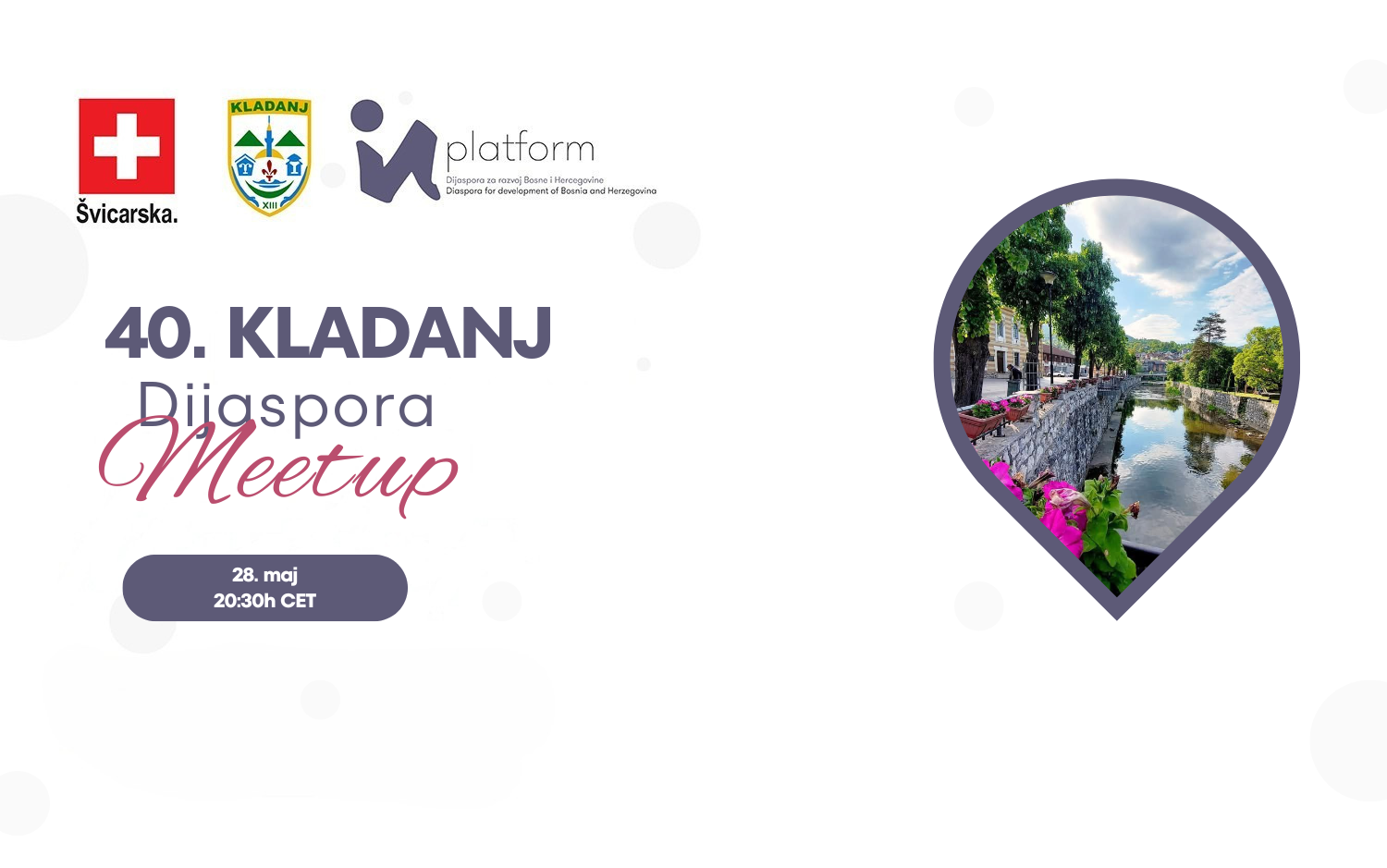 Švicarska.

KLADANJ

XIII

platform
Dijaspora za razvoj Bosne i Hercegovine
Diaspora for development of Bosnia and Herzegovina

40. KLADANJ
Dijaspora
Meetup

28. maj
20:30h CET